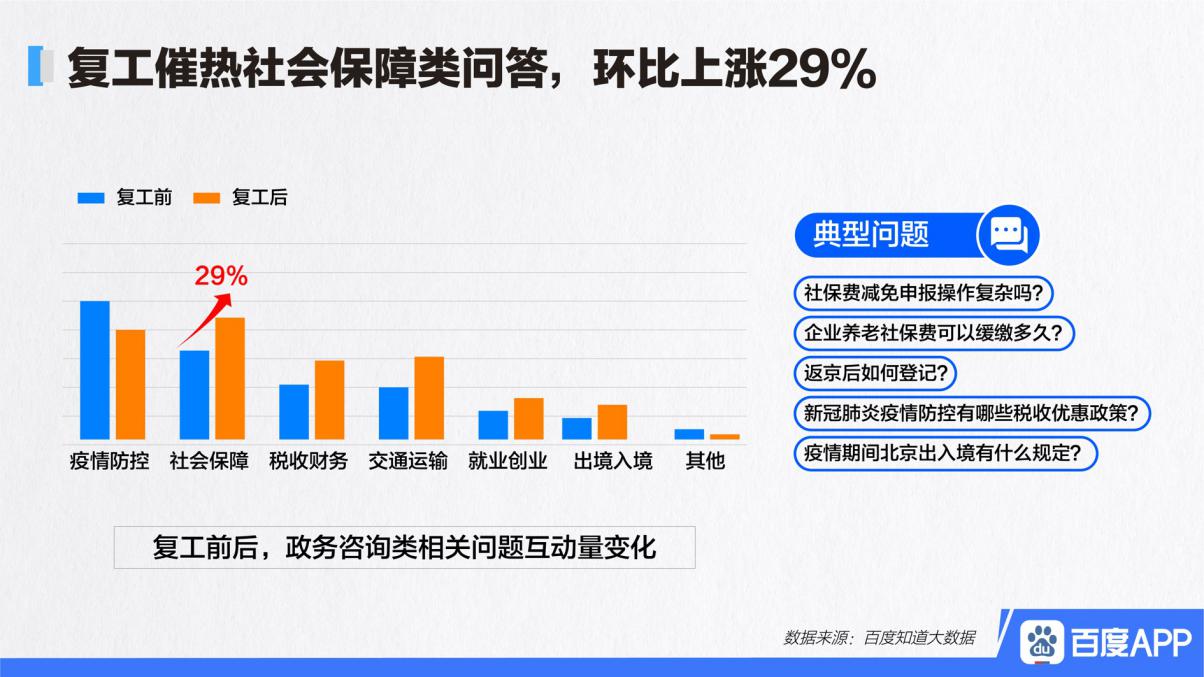 复工催热社会保障类问答，环比上涨29%

复工前 复工后

29%

疫情防控 社会保障 税收财务 交通运输 就业创业 出境入境 其他

复工前后，政务咨询类相关问题互动量变化

典型问题

社保费减免申报操作复杂吗?

企业养老社保费可以缓缴多久?

返京后如何登记?

新冠肺炎疫情防控有哪些税收优惠政策?

疫情期间北京出入境有什么规定?

数据来源：百度知道大数据

du 百度APP